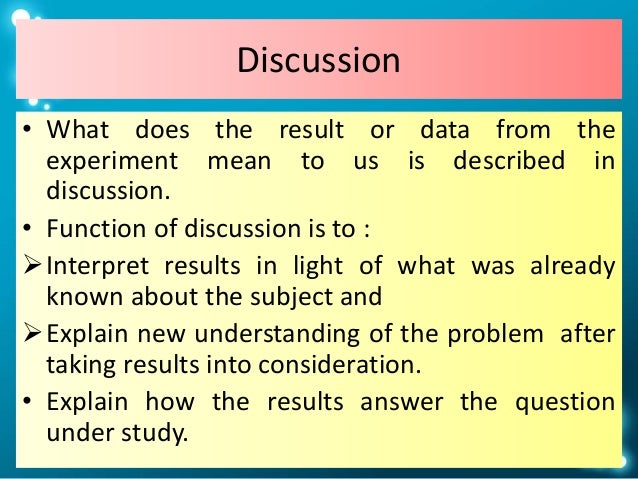 Discussion

• What does the result or data from the experiment mean to us is described in discussion.

• Function of discussion is to :

➢ Interpret results in light of what was already known about the subject and

➢ Explain new understanding of the problem after taking results into consideration.

• Explain how the results answer the question under study.